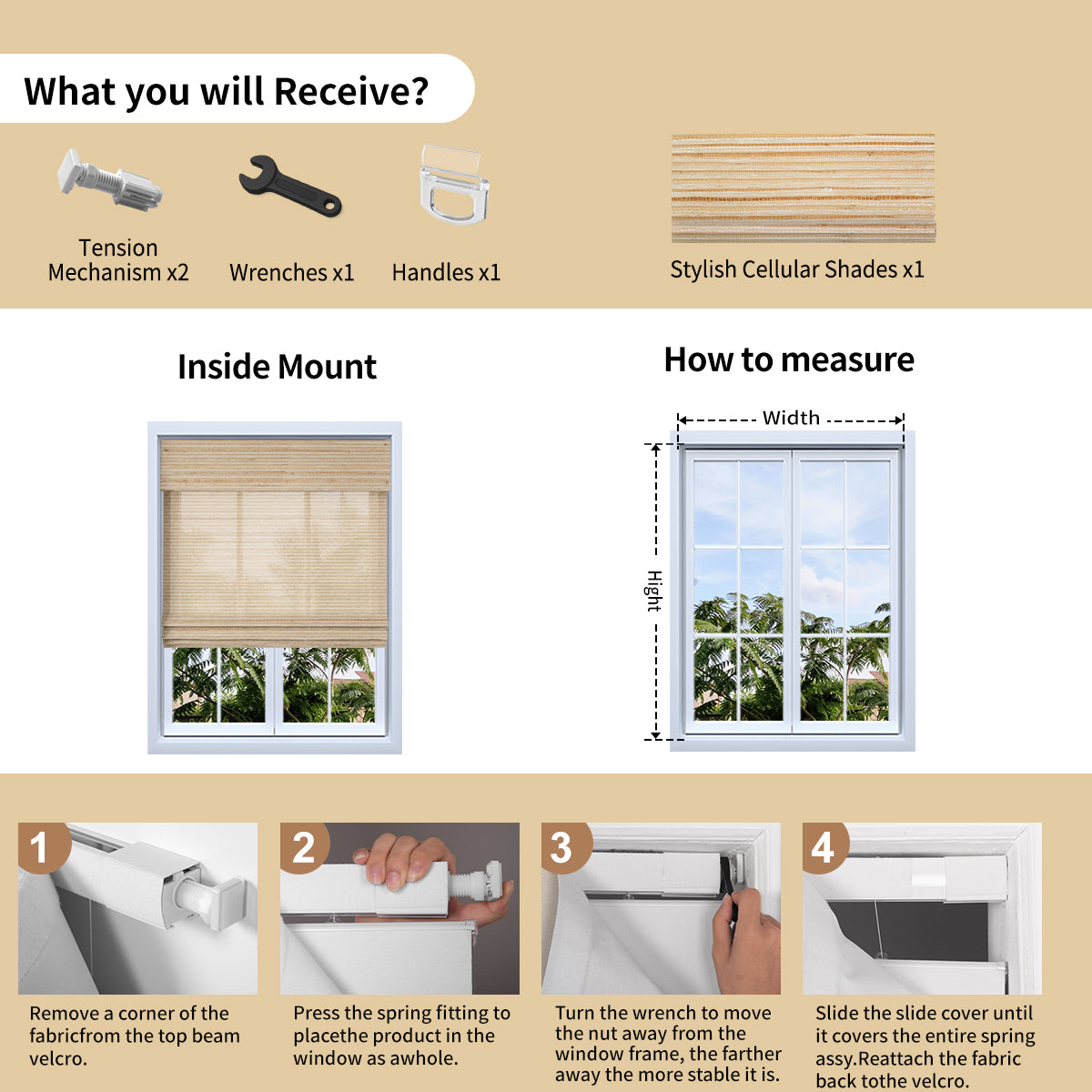 What you will Receive?

Tension Mechanism x2

Wrenches x1

Handles x1

Stylish Cellular Shades x1

Inside Mount

How to measure

Width

Hight

1

Remove a corner of the fabricfrom the top beam velcro.

2

Press the spring fitting to placethe product in the window as awhole.

3

Turn the wrench to move the nut away from the window frame, the farther away the more stable it is.

4

Slide the slide cover until it covers the entire spring assy.Reattach the fabric back tothe velcro.